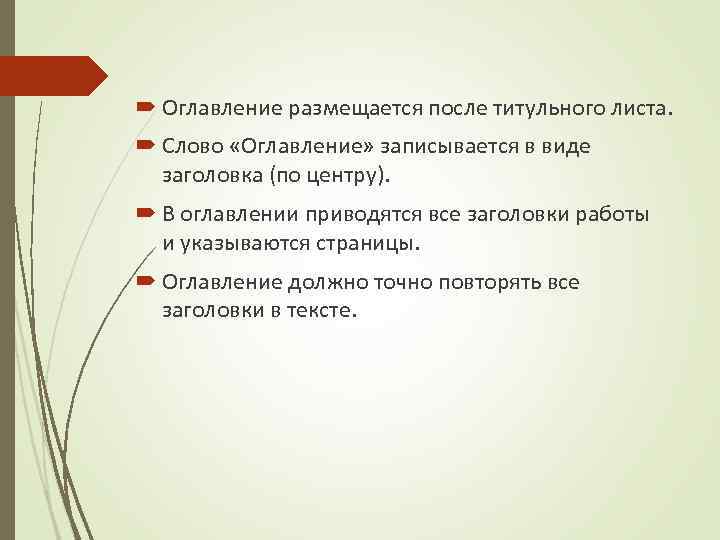 Оглавление размещается после титульного листа.

Слово «Оглавление» записывается в виде заголовка (по центру).

В оглавлении приводятся все заголовки работы и указываются страницы.

Оглавление должно точно повторять все заголовки в тексте.